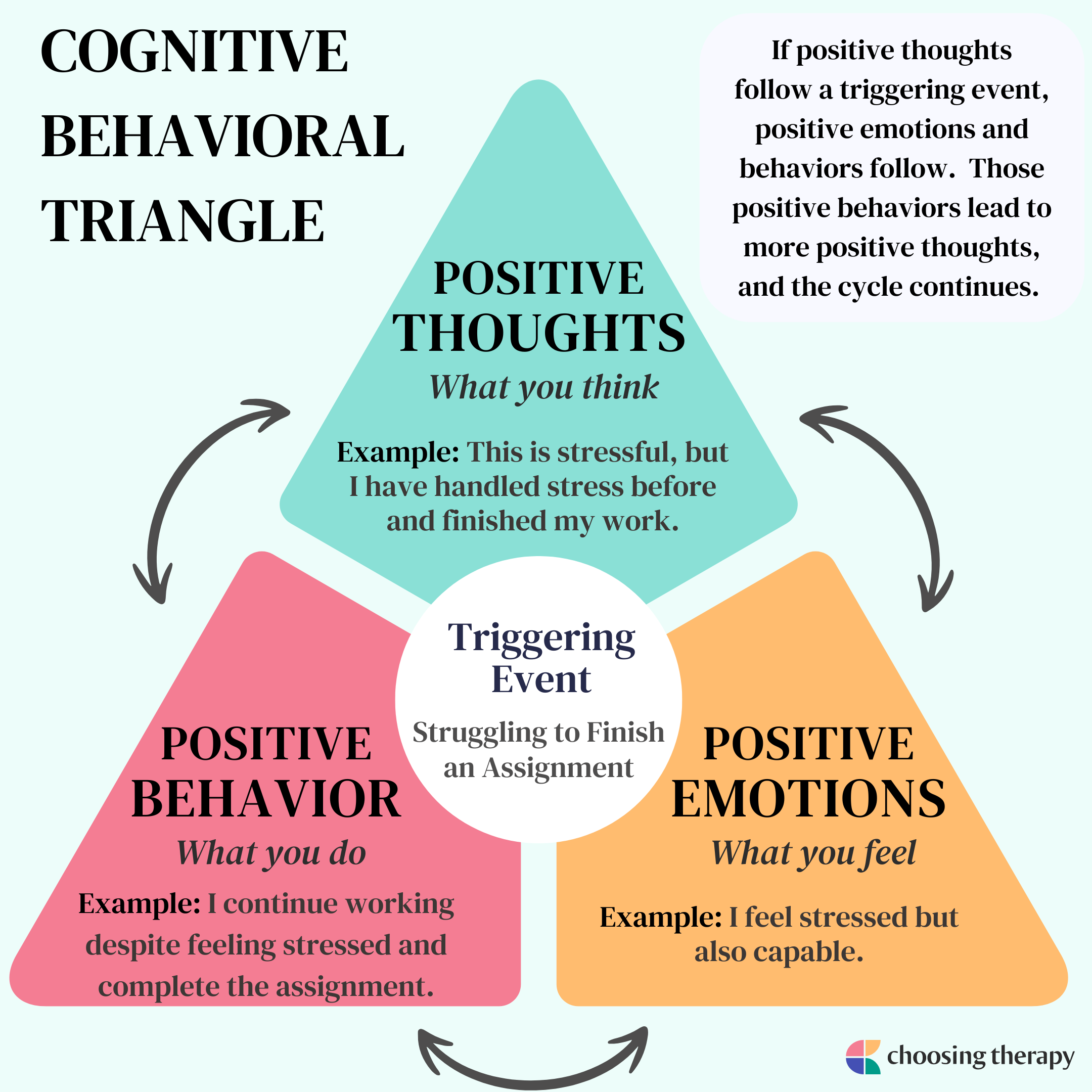 COGNITIVE BEHAVIORAL TRIANGLE

If positive thoughts follow a triggering event, positive emotions and behaviors follow. Those positive behaviors lead to more positive thoughts, and the cycle continues.

POSITIVE THOUGHTS
What you think

Example: This is stressful, but I have handled stress before and finished my work.

Triggering Event

Struggling to Finish an Assignment

POSITIVE BEHAVIOR
What you do

Example: I continue working despite feeling stressed and complete the assignment.

POSITIVE EMOTIONS
What you feel

Example: I feel stressed but also capable.

choosing therapy